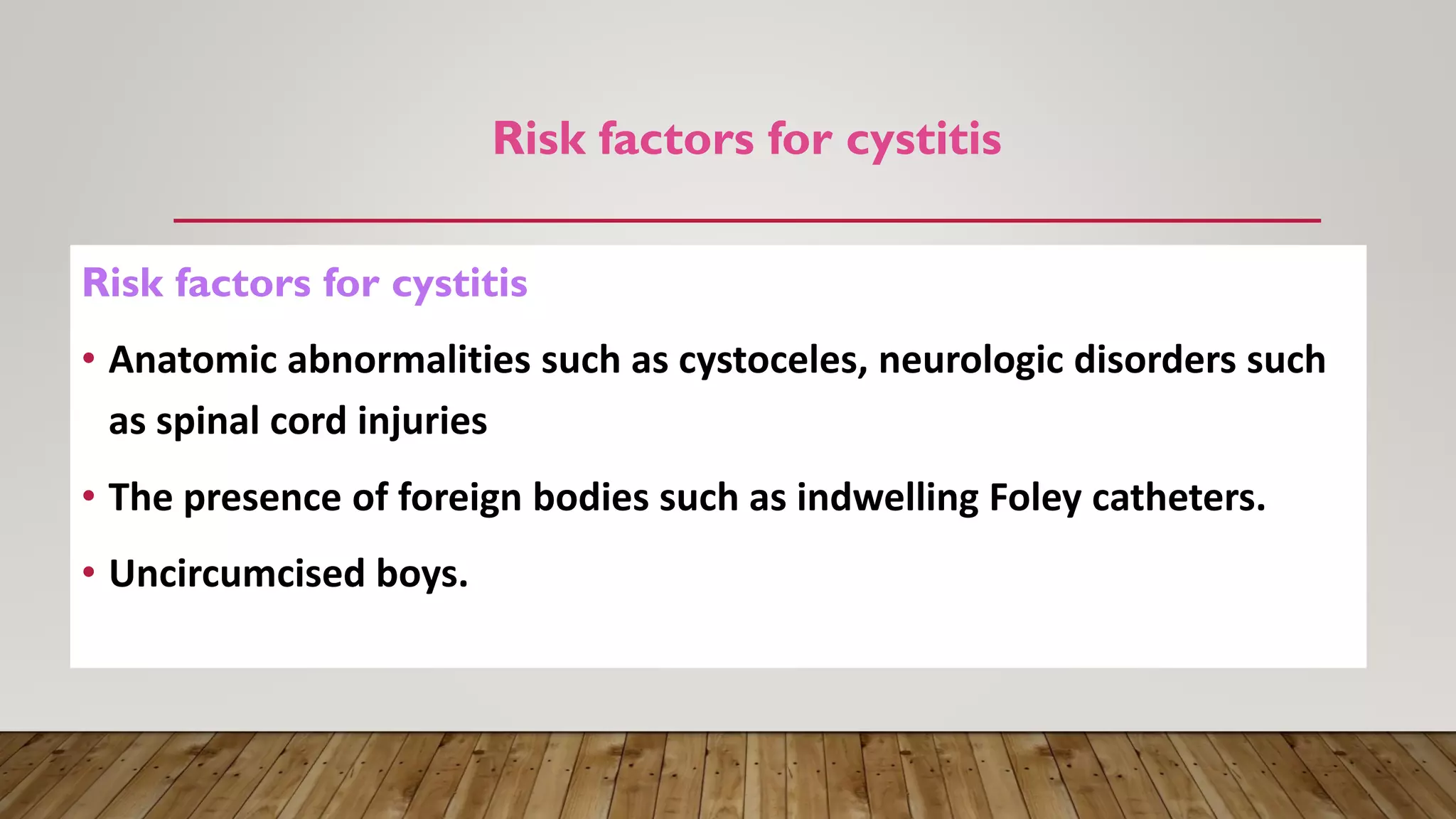 Risk factors for cystitis

Risk factors for cystitis

• Anatomic abnormalities such as cystoceles, neurologic disorders such as spinal cord injuries

• The presence of foreign bodies such as indwelling Foley catheters.

• Uncircumcised boys.